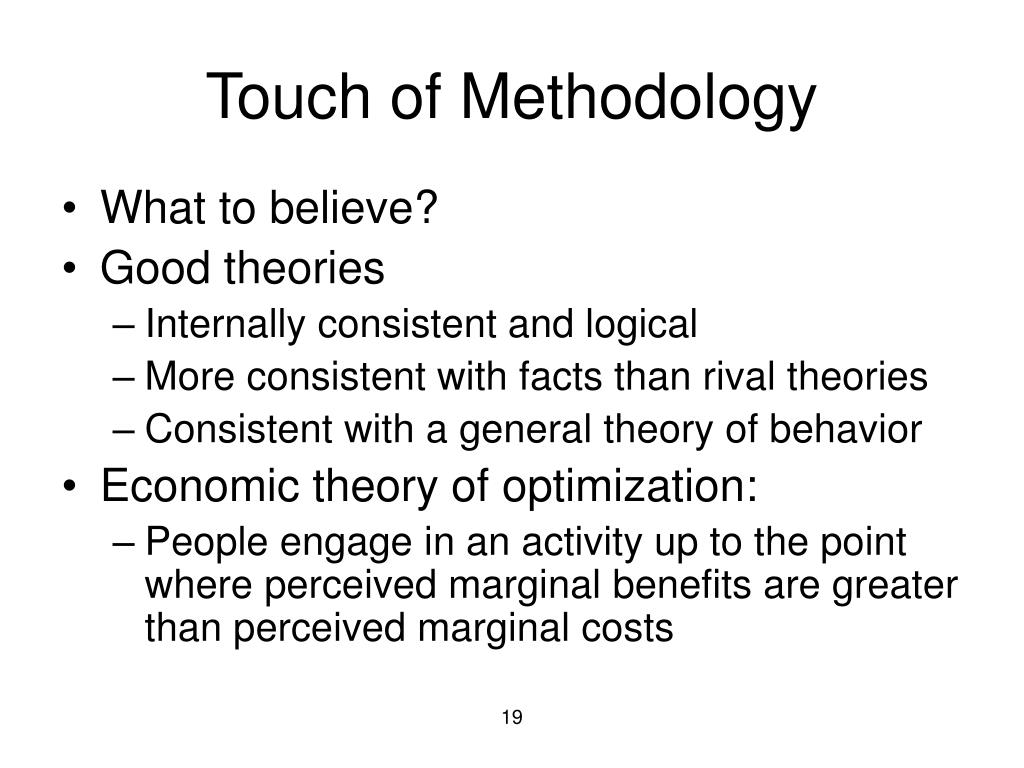 Touch of Methodology

• What to believe?
• Good theories
– Internally consistent and logical
– More consistent with facts than rival theories
– Consistent with a general theory of behavior
• Economic theory of optimization:
– People engage in an activity up to the point where perceived marginal benefits are greater than perceived marginal costs

19